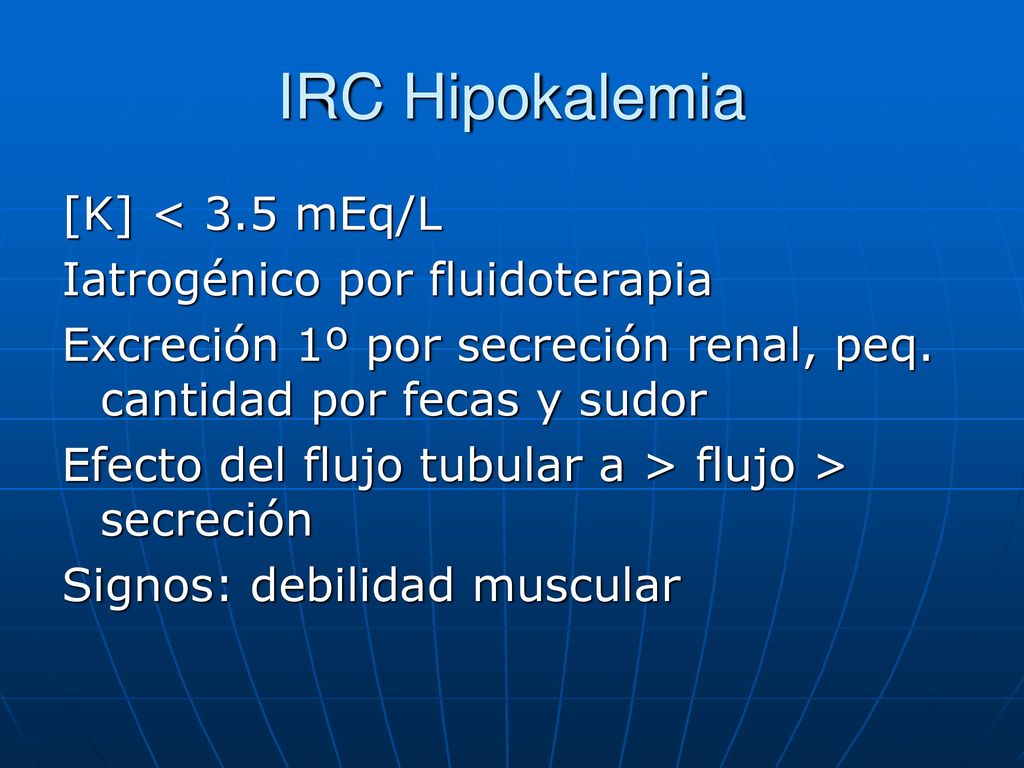 IRC Hipokalemia

[K] < 3.5 mEq/L

Iatrogénico por fluidoterapia

Excreción 1º por secreción renal, peq. cantidad por fecas y sudor

Efecto del flujo tubular a > flujo > secreción

Signos: debilidad muscular